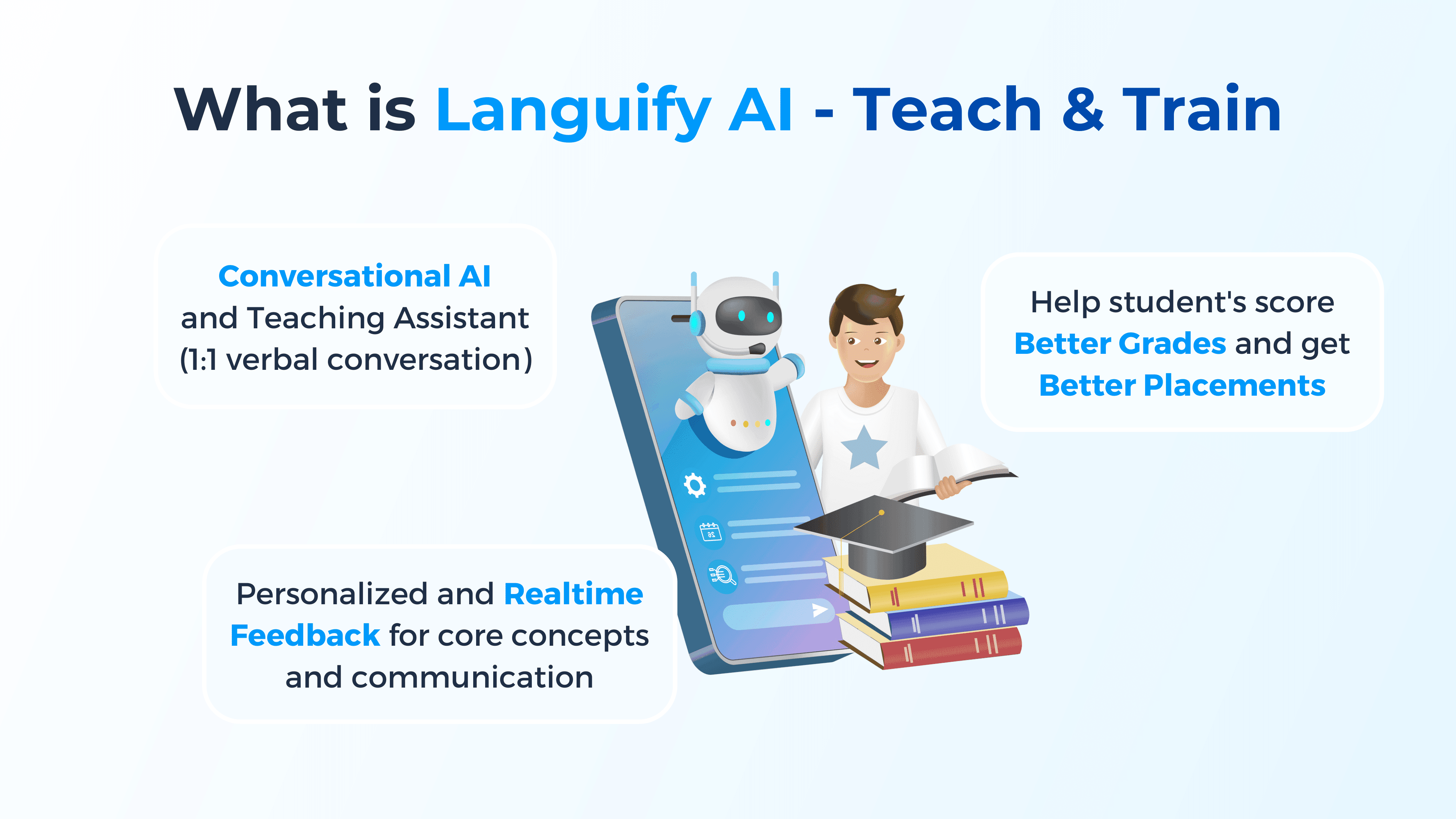 What is Languify AI - Teach & Train

Conversational AI and Teaching Assistant (1:1 verbal conversation)

Help student's score Better Grades and get Better Placements

Personalized and Realtime Feedback for core concepts and communication